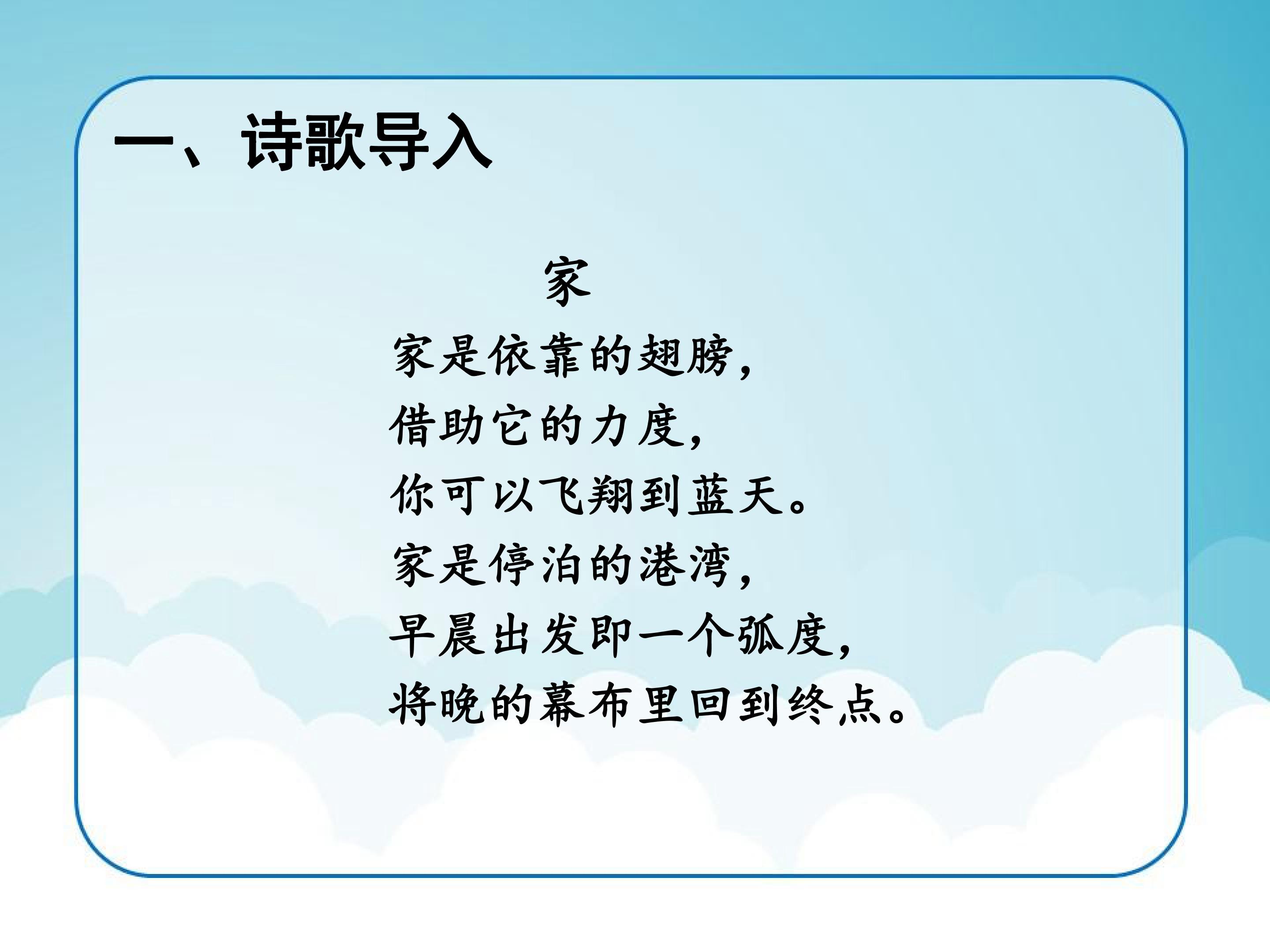 一、诗歌导入

家

家是依靠的翅膀，
借助它的力度，
你可以飞翔到蓝天。
家是停泊的港湾，
早晨出发即一个弧度，
将晚的幕布里回到终点。